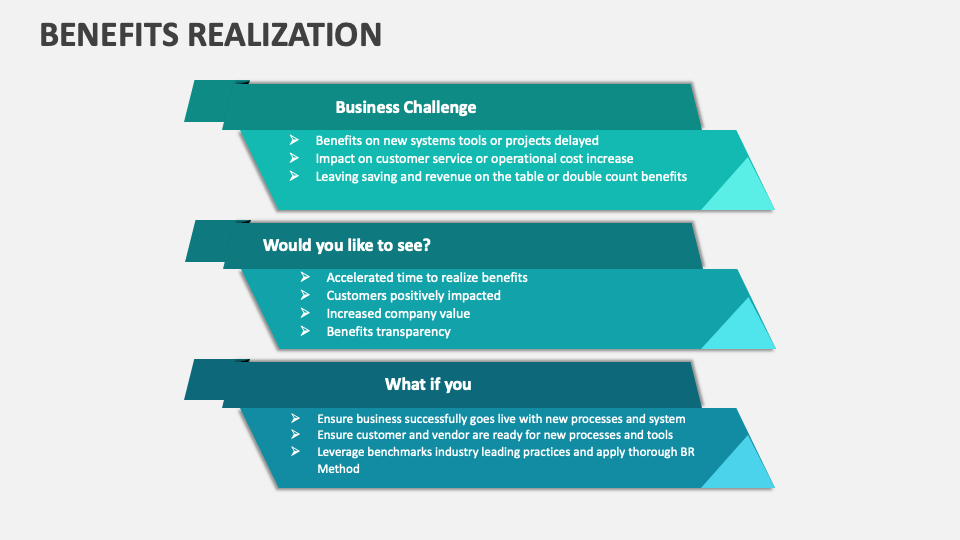 BENEFITS REALIZATION

Business Challenge

➢ Benefits on new systems tools or projects delayed
➢ Impact on customer service or operational cost increase
➢ Leaving saving and revenue on the table or double count benefits

Would you like to see?

➢ Accelerated time to realize benefits
➢ Customers positively impacted
➢ Increased company value
➢ Benefits transparency

What if you

➢ Ensure business successfully goes live with new processes and system
➢ Ensure customer and vendor are ready for new processes and tools
➢ Leverage benchmarks industry leading practices and apply thorough BR Method